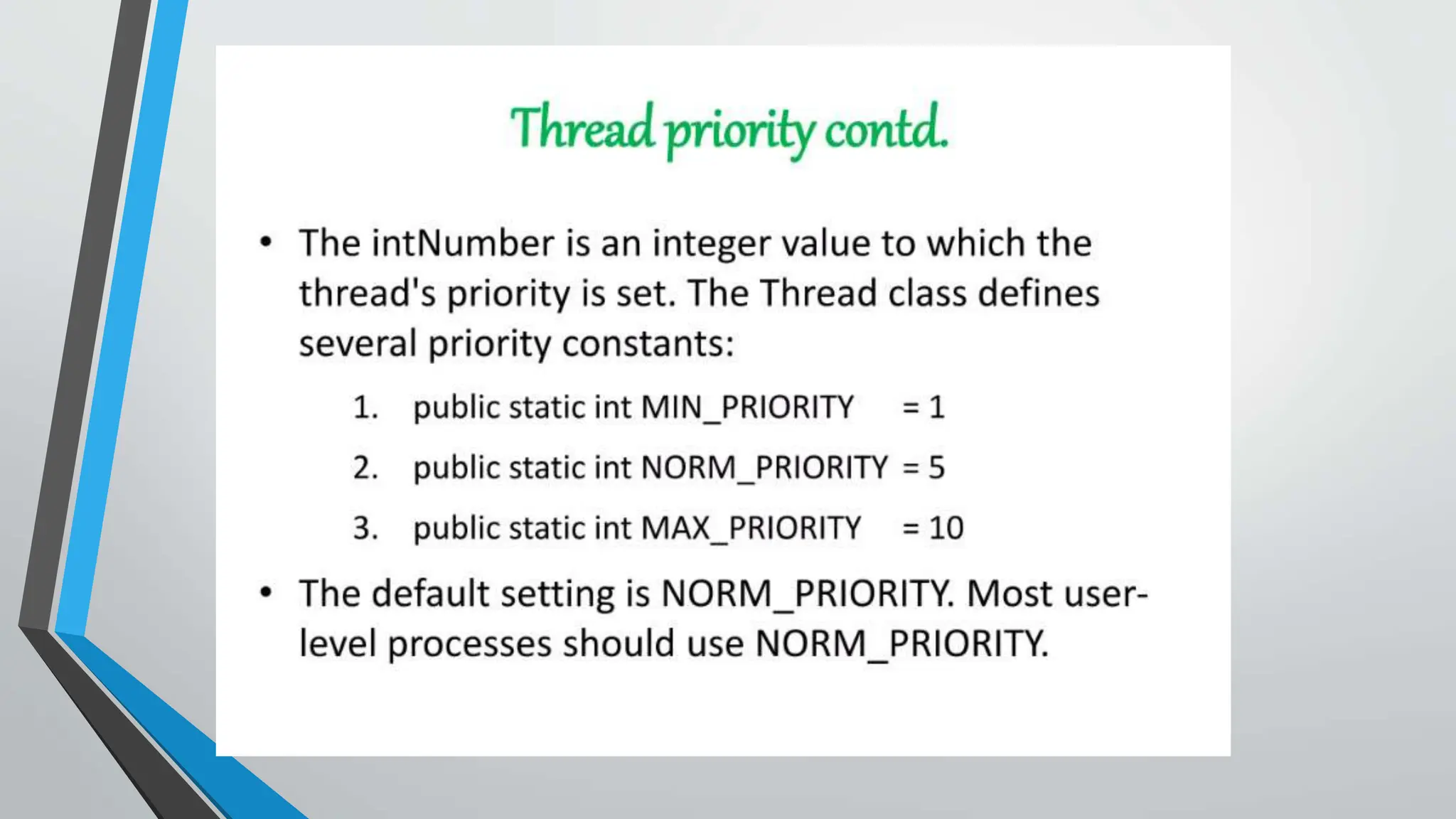 Thread priority contd.

• The intNumber is an integer value to which the thread's priority is set. The Thread class defines several priority constants:

1. public static int MIN_PRIORITY = 1
2. public static int NORM_PRIORITY = 5
3. public static int MAX_PRIORITY = 10

• The default setting is NORM_PRIORITY. Most user-level processes should use NORM_PRIORITY.